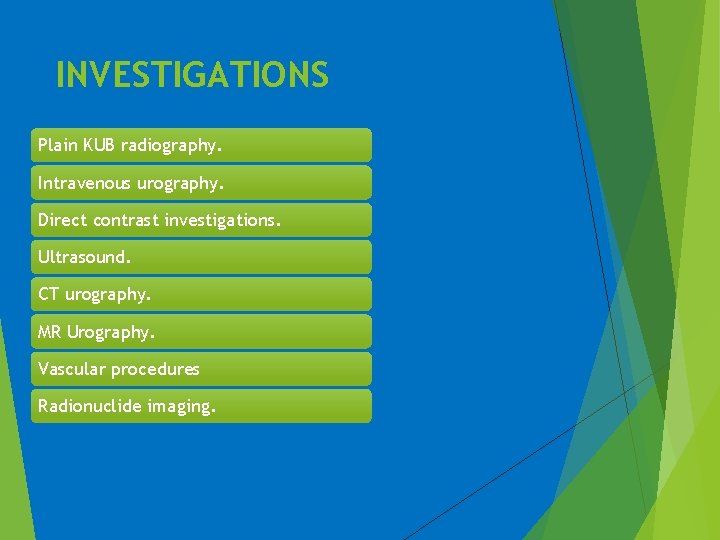 INVESTIGATIONS

Plain KUB radiography.

Intravenous urography.

Direct contrast investigations.

Ultrasound.

CT urography.

MR Urography.

Vascular procedures

Radionuclide imaging.